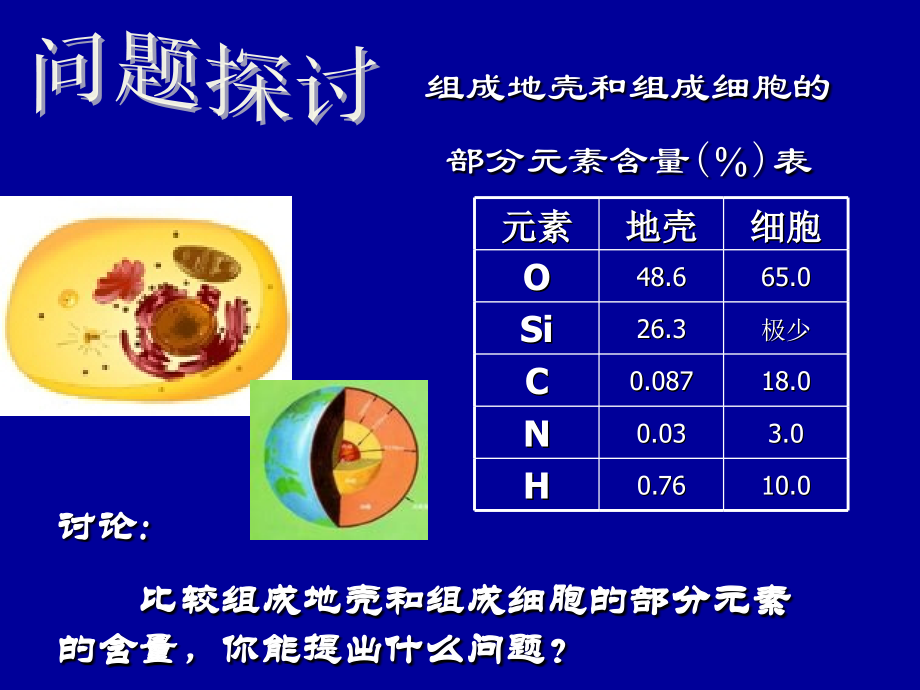 问题探讨

组成地壳和组成细胞的

部分元素含量(%)表

| 元素 | 地壳 | 细胞 |
|---|---|---|
| O | 48.6 | 65.0 |
| Si | 26.3 | 极少 |
| C | 0.087 | 18.0 |
| N | 0.03 | 3.0 |
| H | 0.76 | 10.0 |

讨论:

比较组成地壳和组成细胞的部分元素的含量，你能提出什么问题?